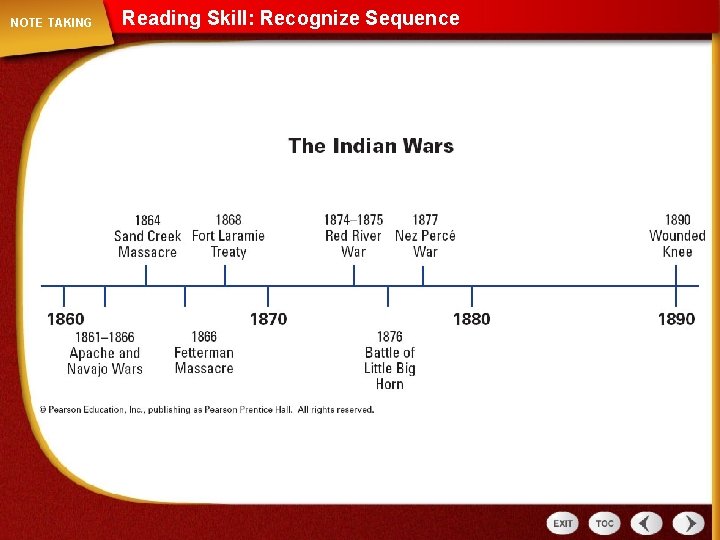 NOTE TAKING

Reading Skill: Recognize Sequence

The Indian Wars

1864 Sand Creek Massacre

1868 Fort Laramie Treaty

1874–1875 Red River War

1877 Nez Percé War

1890 Wounded Knee

1860

1870

1880

1890

1861–1866 Apache and Navajo Wars

1866 Fetterman Massacre

1876 Battle of Little Big Horn

© Pearson Education, Inc., publishing as Pearson Prentice Hall. All rights reserved.

EXIT

TOC